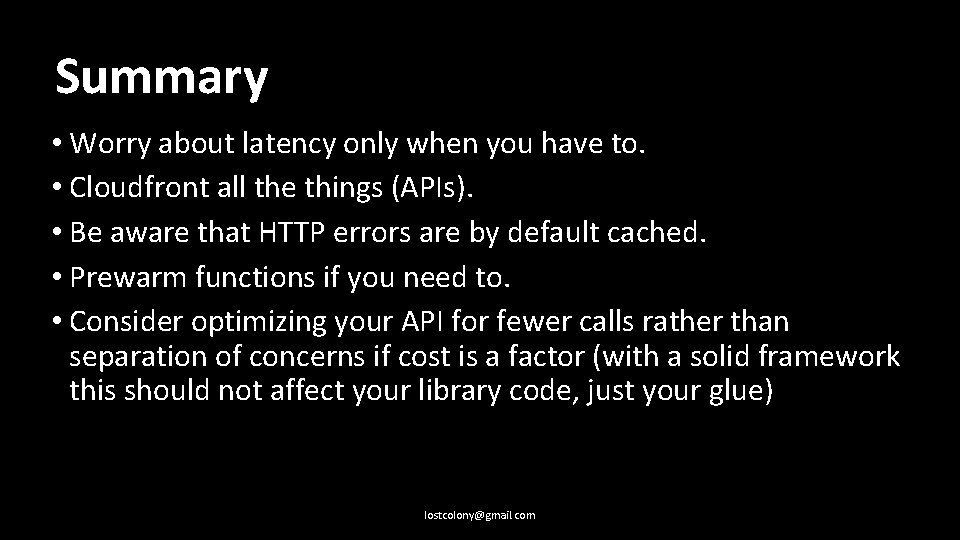 Summary

• Worry about latency only when you have to.
• Cloudfront all the things (APIs).
• Be aware that HTTP errors are by default cached.
• Prewarm functions if you need to.
• Consider optimizing your API for fewer calls rather than separation of concerns if cost is a factor (with a solid framework this should not affect your library code, just your glue)

lostcolony@gmail.com